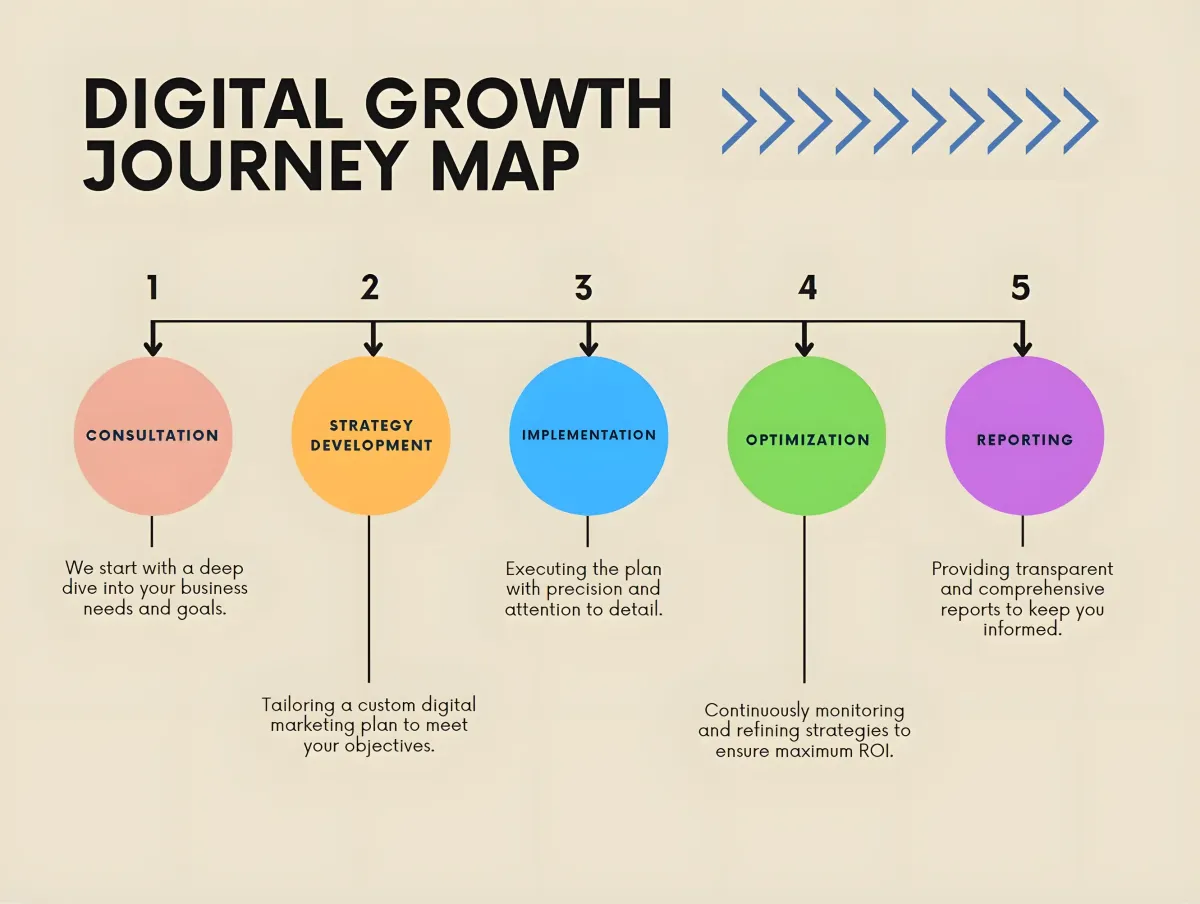 DIGITAL GROWTH JOURNEY MAP

1

CONSULTATION

We start with a deep dive into your business needs and goals.

2

STRATEGY DEVELOPMENT

Tailoring a custom digital marketing plan to meet your objectives.

3

IMPLEMENTATION

Executing the plan with precision and attention to detail.

4

OPTIMIZATION

Continuously monitoring and refining strategies to ensure maximum ROI.

5

REPORTING

Providing transparent and comprehensive reports to keep you informed.